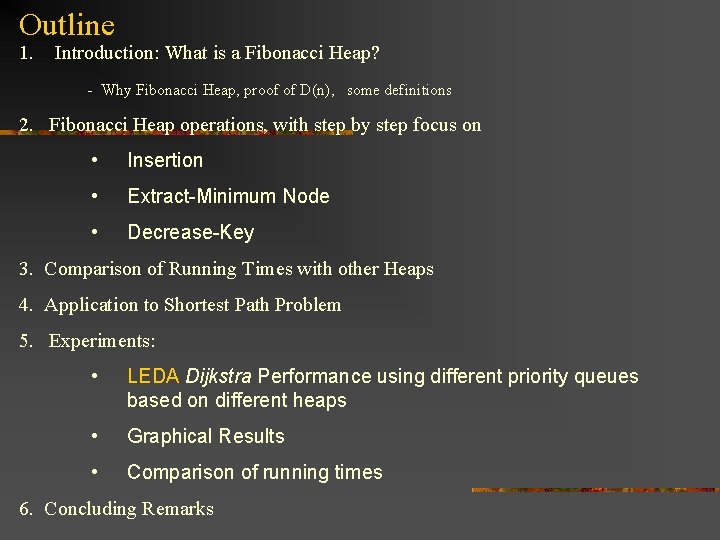 Outline

1. Introduction: What is a Fibonacci Heap?

- Why Fibonacci Heap, proof of D(n), some definitions

2. Fibonacci Heap operations, with step by step focus on

• Insertion

• Extract-Minimum Node

• Decrease-Key

3. Comparison of Running Times with other Heaps

4. Application to Shortest Path Problem

5. Experiments:

• LEDA Dijkstra Performance using different priority queues based on different heaps

• Graphical Results

• Comparison of running times

6. Concluding Remarks